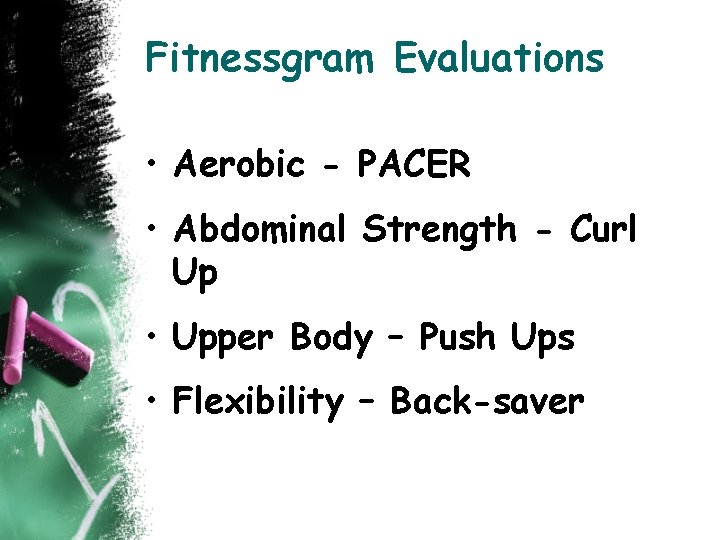 Fitnessgram Evaluations

• Aerobic - PACER
• Abdominal Strength - Curl Up
• Upper Body – Push Ups
• Flexibility – Back-saver